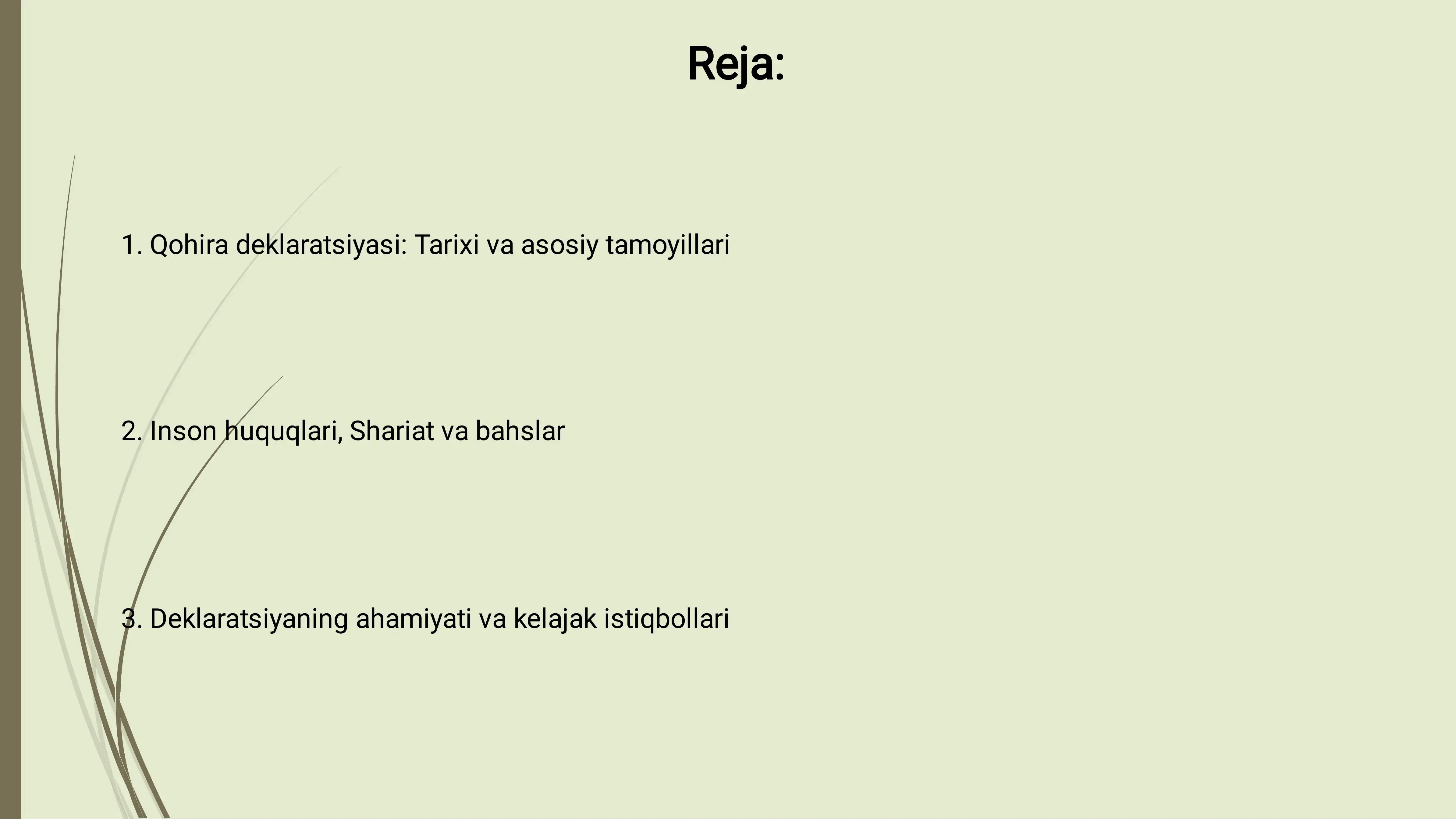 Reja:

1. Qohira deklaratsiyasi: Tarixi va asosiy tamoyillari

2. Inson huquqlari, Shariat va bahslar

3. Deklaratsiyaning ahamiyati va kelajak istiqbollari